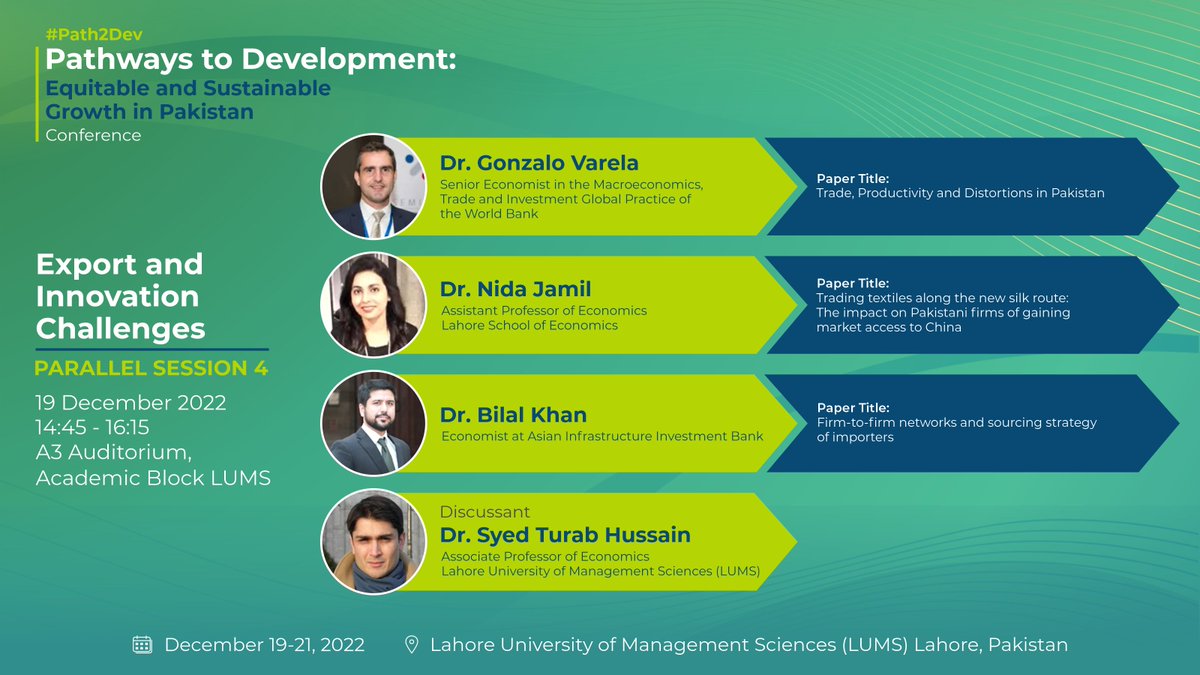 #Path2Dev
Pathways to Development:
Equitable and Sustainable Growth in Pakistan
Conference

Export and Innovation Challenges
PARALLEL SESSION 4
19 December 2022
14:45 - 16:15
A3 Auditorium, Academic Block LUMS

Dr. Gonzalo Varela
Senior Economist in the Macroeconomics, Trade and Investment Global Practice of the World Bank

Paper Title:
Trade, Productivity and Distortions in Pakistan

Dr. Nida Jamil
Assistant Professor of Economics
Lahore School of Economics

Paper Title:
Trading textiles along the new silk route: The impact on Pakistani firms of gaining market access to China

Dr. Bilal Khan
Economist at Asian Infrastructure Investment Bank

Paper Title:
Firm-to-firm networks and sourcing strategy of importers

Discussant
Dr. Syed Turab Hussain
Associate Professor of Economics
Lahore University of Management Sciences (LUMS)

December 19-21, 2022
Lahore University of Management Sciences (LUMS) Lahore, Pakistan